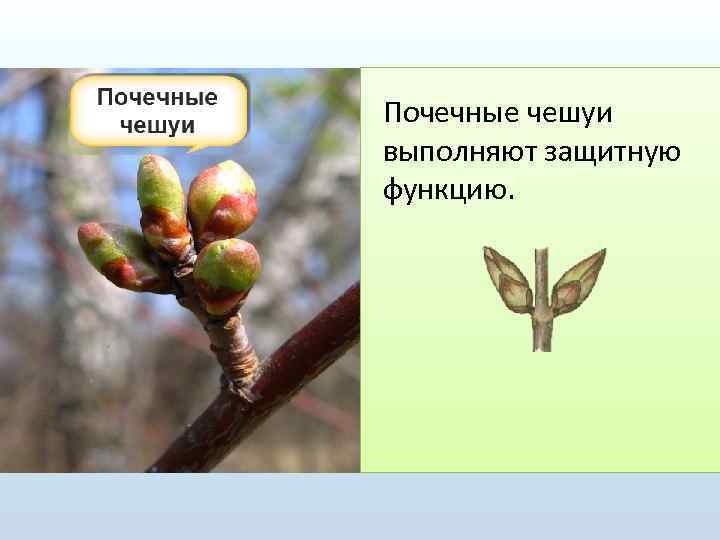 Почечные чешуи

Почечные чешуи выполняют защитную функцию.